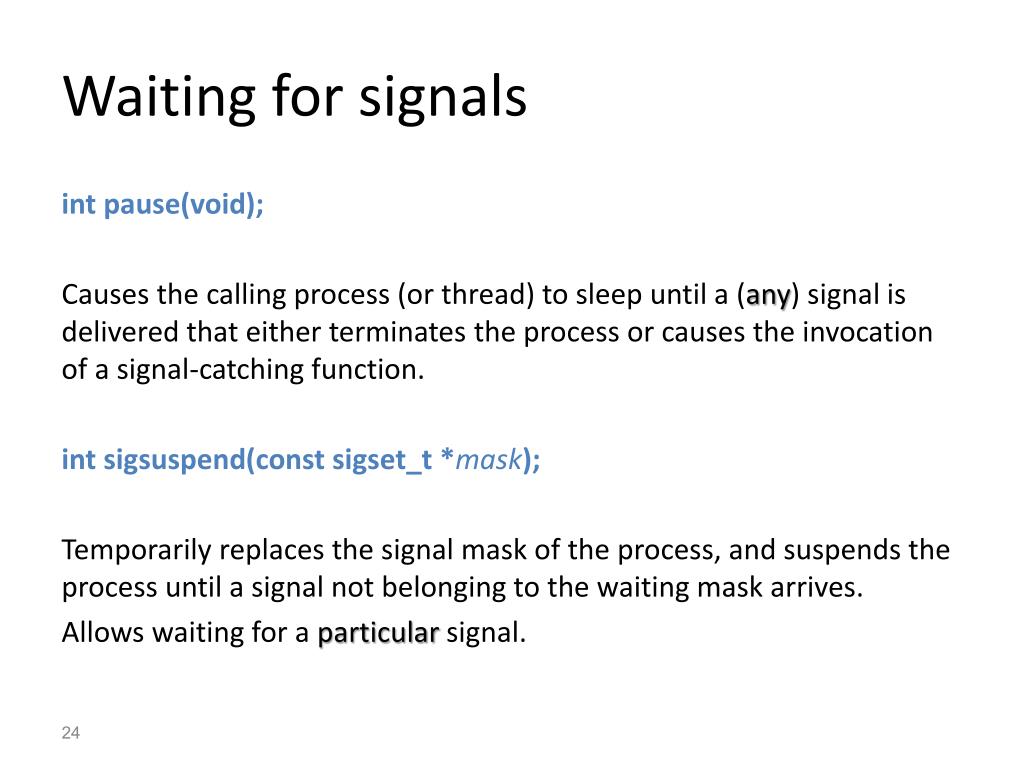 Waiting for signals

int pause(void);

Causes the calling process (or thread) to sleep until a (any) signal is delivered that either terminates the process or causes the invocation of a signal-catching function.

int sigsuspend(const sigset_t *mask);

Temporarily replaces the signal mask of the process, and suspends the process until a signal not belonging to the waiting mask arrives.

Allows waiting for a particular signal.

24